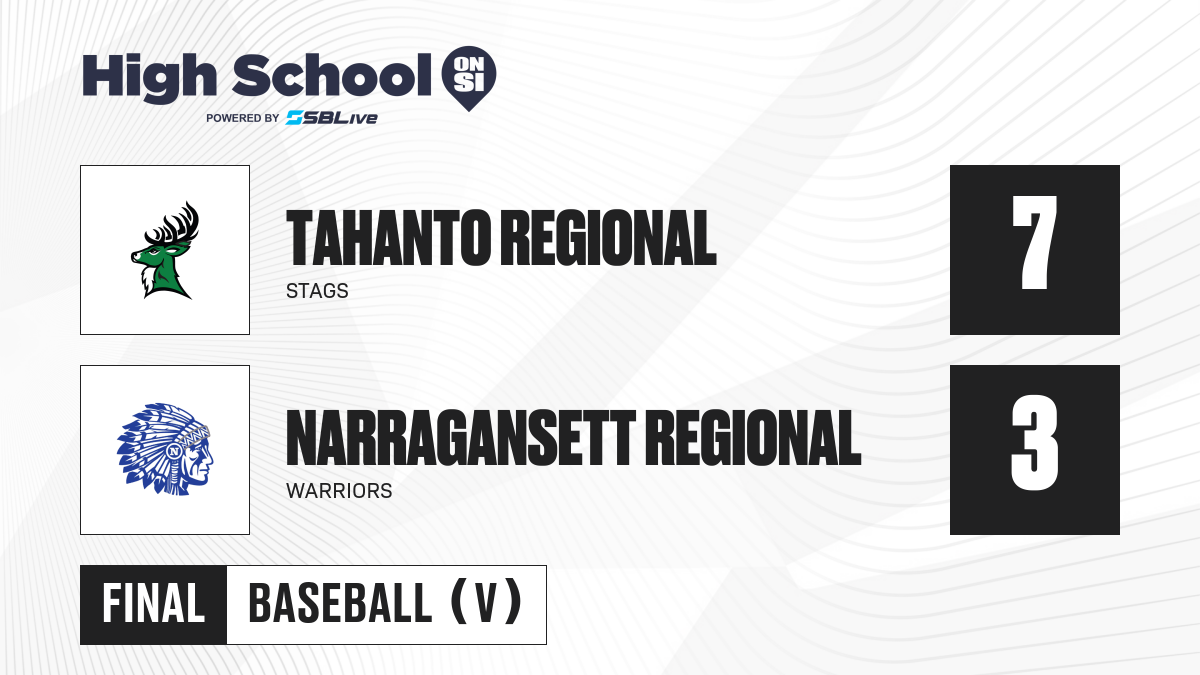 High School ON SI
POWERED BY SBLive

TAHANTO REGIONAL
STAGS
7

NARRAGANSETT REGIONAL
WARRIORS
3

FINAL BASEBALL (V)